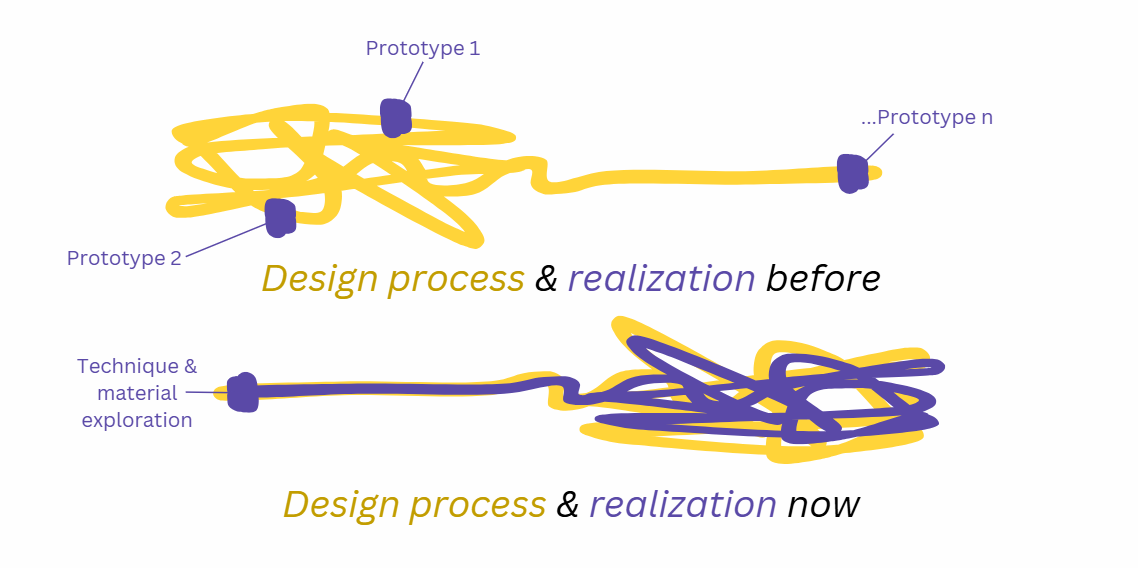 Prototype 1

...Prototype n

Prototype 2

Design process & realization before

Technique & material exploration

Design process & realization now